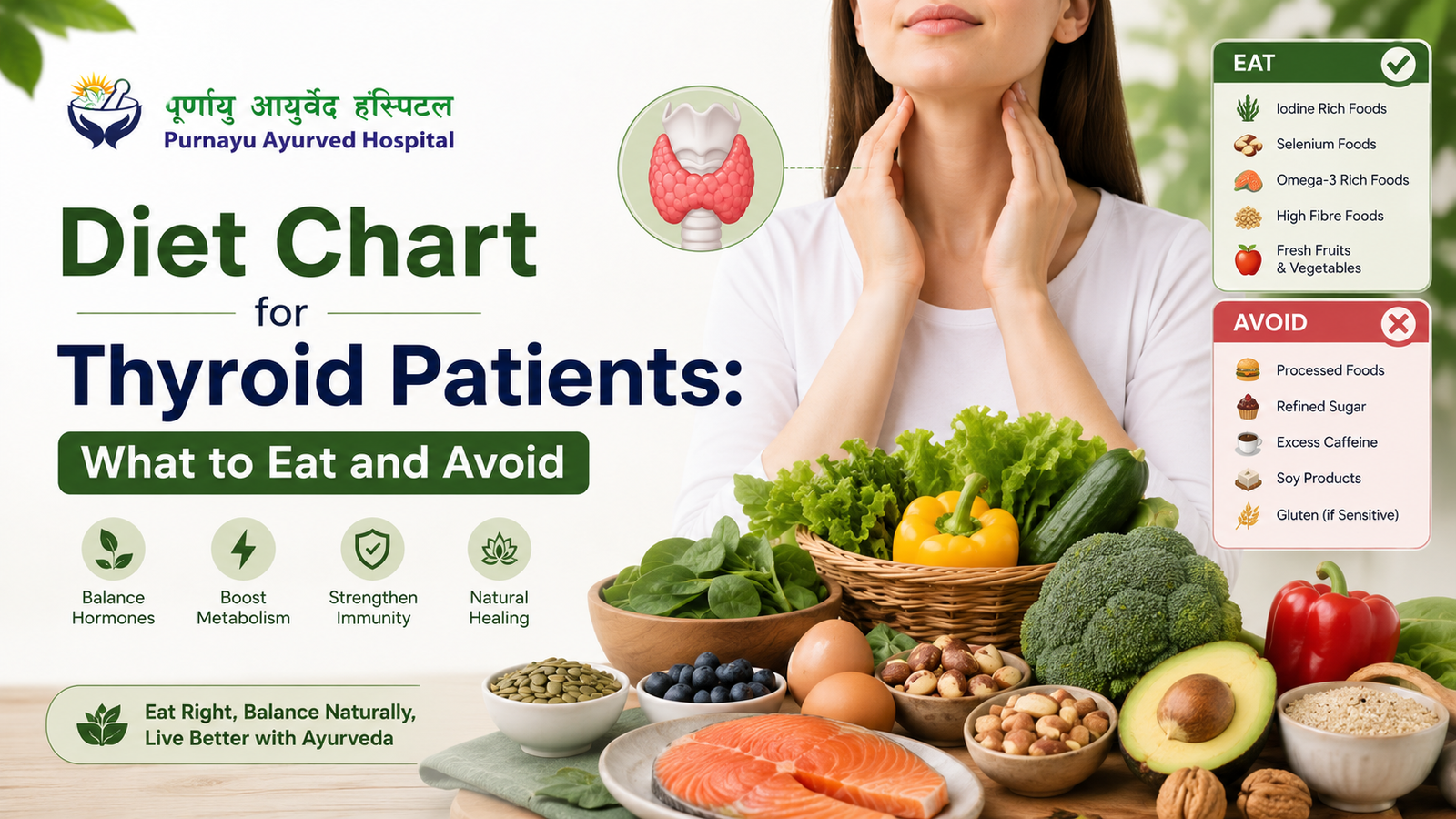 पूर्णायु आयुर्वेद हॉस्पिटल
Purnayu Ayurved Hospital

Diet Chart
for
Thyroid Patients:
What to Eat and Avoid

Balance Hormones
Boost Metabolism
Strengthen Immunity
Natural Healing

Eat Right, Balance Naturally, Live Better with Ayurveda

EAT
Iodine Rich Foods
Selenium Foods
Omega-3 Rich Foods
High Fibre Foods
Fresh Fruits & Vegetables

AVOID
Processed Foods
Refined Sugar
Excess Caffeine
Soy Products
Gluten (if Sensitive)